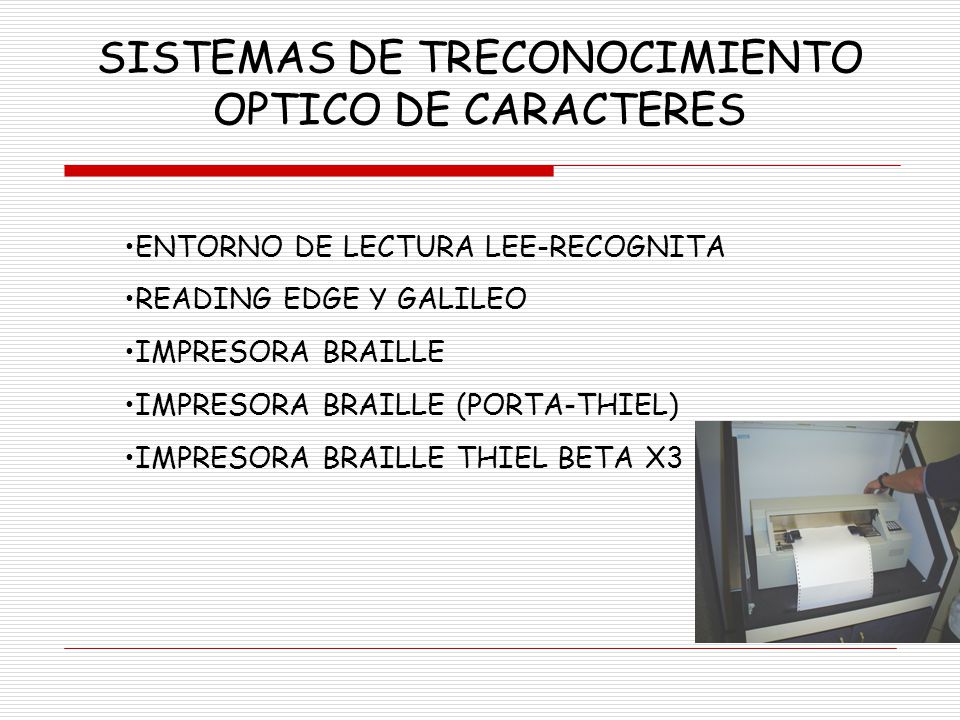 SISTEMAS DE TRECONOCIMIENTO OPTICO DE CARACTERES

•ENTORNO DE LECTURA LEE-RECOGNITA
•READING EDGE Y GALILEO
•IMPRESORA BRAILLE
•IMPRESORA BRAILLE (PORTA-THIEL)
•IMPRESORA BRAILLE THIEL BETA X3